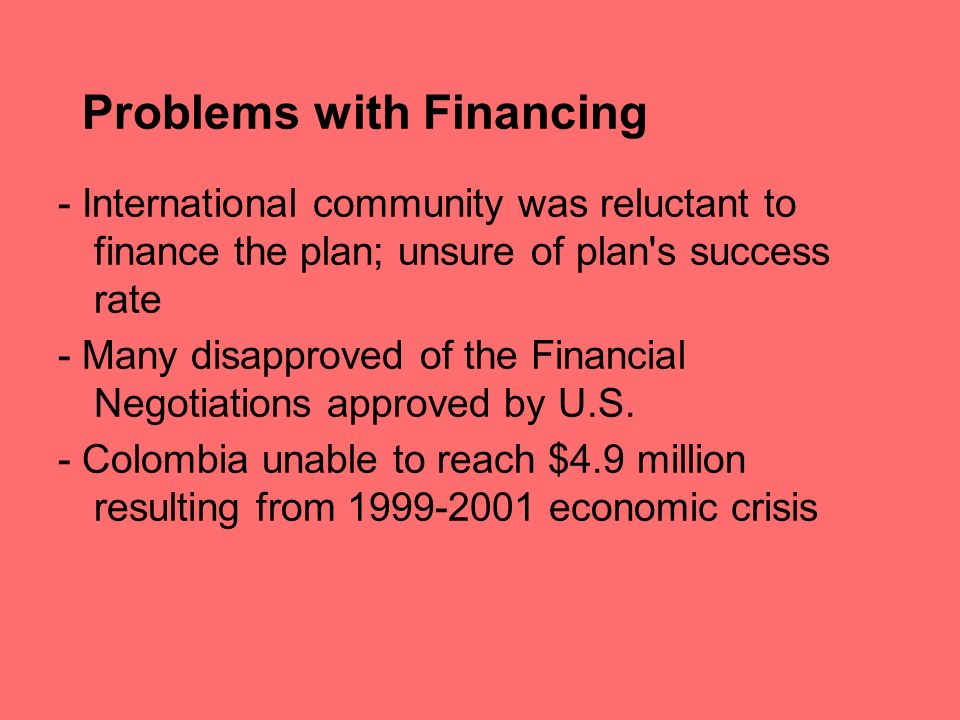 Problems with Financing

- International community was reluctant to finance the plan; unsure of plan's success rate

- Many disapproved of the Financial Negotiations approved by U.S.

- Colombia unable to reach \$4.9 million resulting from 1999-2001 economic crisis